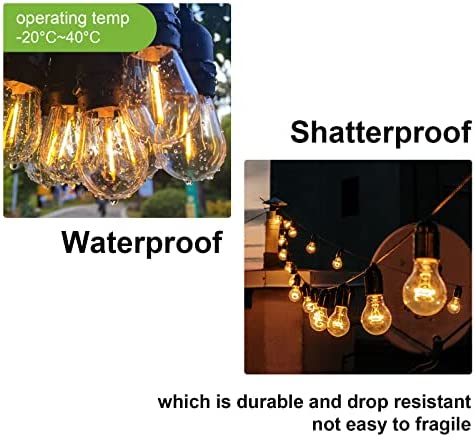 operating temp
-20°C~40°C

Shatterproof

Waterproof

which is durable and drop resistant
not easy to fragile